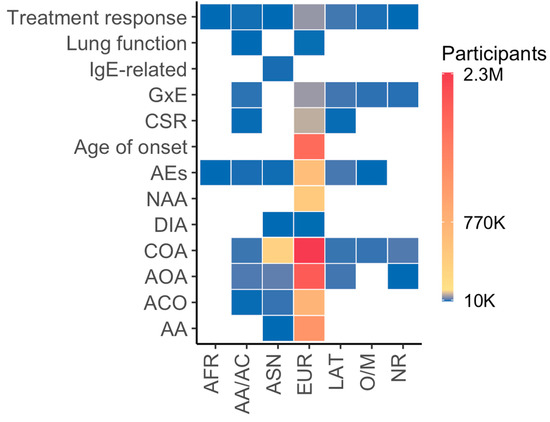 Treatment response
Lung function
IgE-related
GxE
CSR
Age of onset
AEs
NAA
DIA
COA
AOA
ACO
AA

AFR
AA/AC
ASN
EUR
LAT
O/M
NR

Participants
2.3M
770K
10K